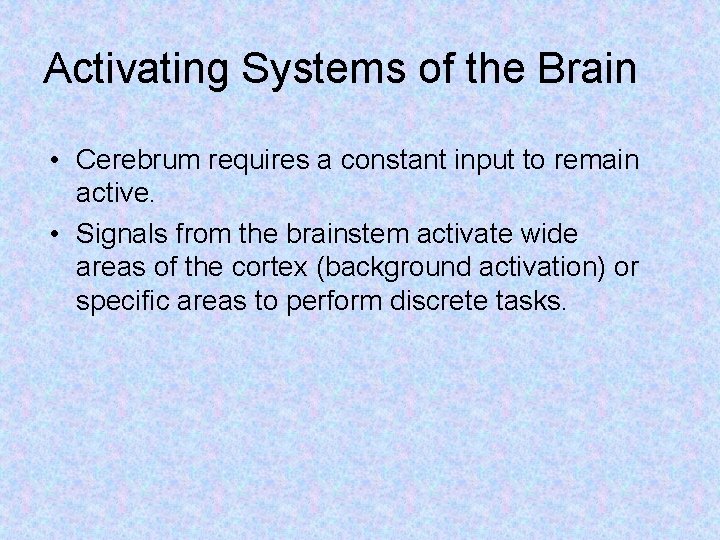 Activating Systems of the Brain

• Cerebrum requires a constant input to remain active.

• Signals from the brainstem activate wide areas of the cortex (background activation) or specific areas to perform discrete tasks.